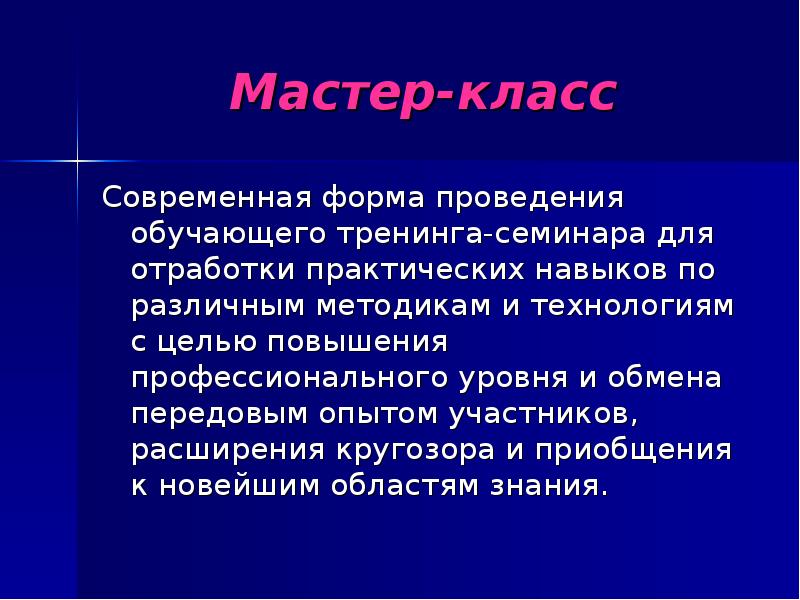 Мастер-класс

Современная форма проведения обучающего тренинга-семинара для отработки практических навыков по различным методикам и технологиям с целью повышения профессионального уровня и обмена передовым опытом участников, расширения кругозора и приобщения к новейшим областям знания.